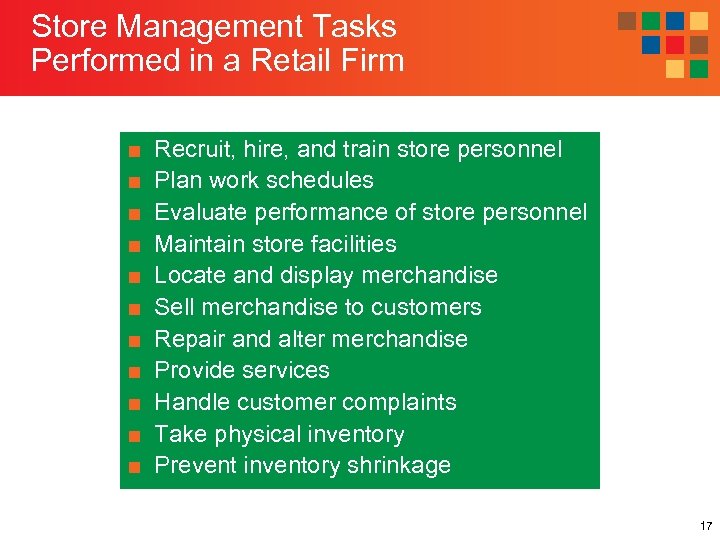 Store Management Tasks Performed in a Retail Firm

- Recruit, hire, and train store personnel
- Plan work schedules
- Evaluate performance of store personnel
- Maintain store facilities
- Locate and display merchandise
- Sell merchandise to customers
- Repair and alter merchandise
- Provide services
- Handle customer complaints
- Take physical inventory
- Prevent inventory shrinkage

17